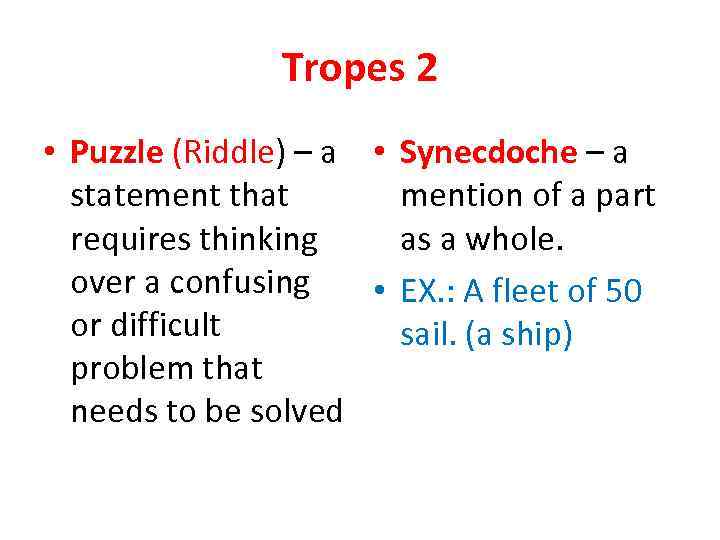 Tropes 2

• Puzzle (Riddle) – a statement that requires thinking over a confusing or difficult problem that needs to be solved

• Synecdoche – a mention of a part as a whole.

• EX.: A fleet of 50 sail. (a ship)